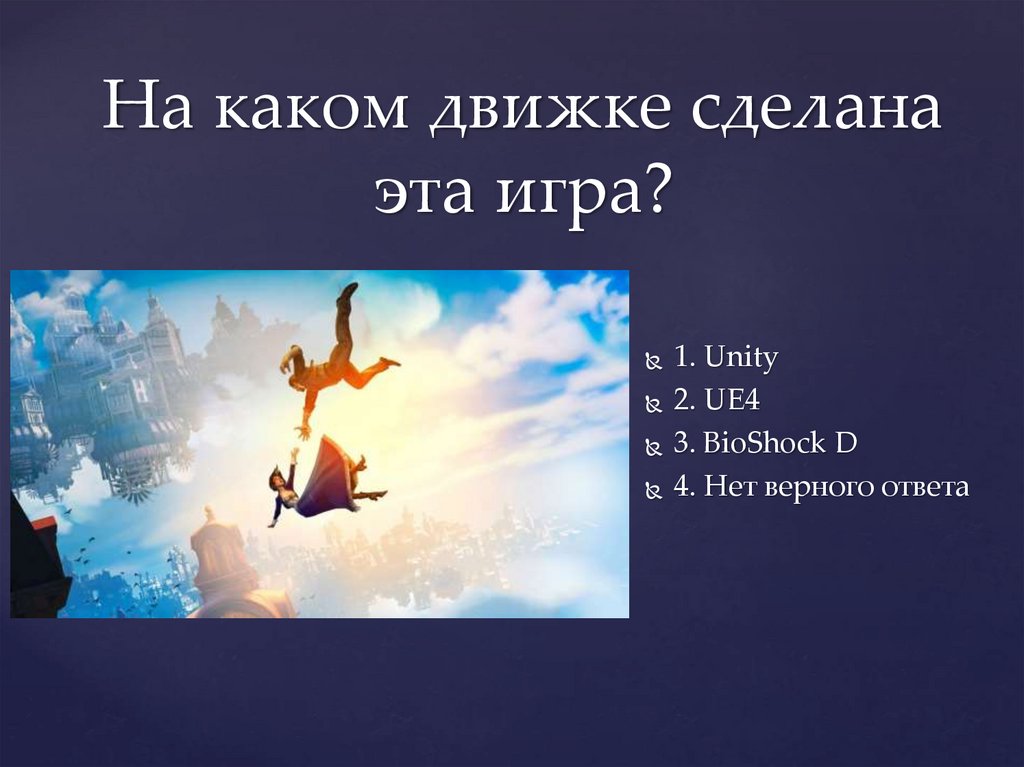 На каком движке сделана эта игра?

1. Unity
2. UE4
3. BioShock D
4. Нет верного ответа